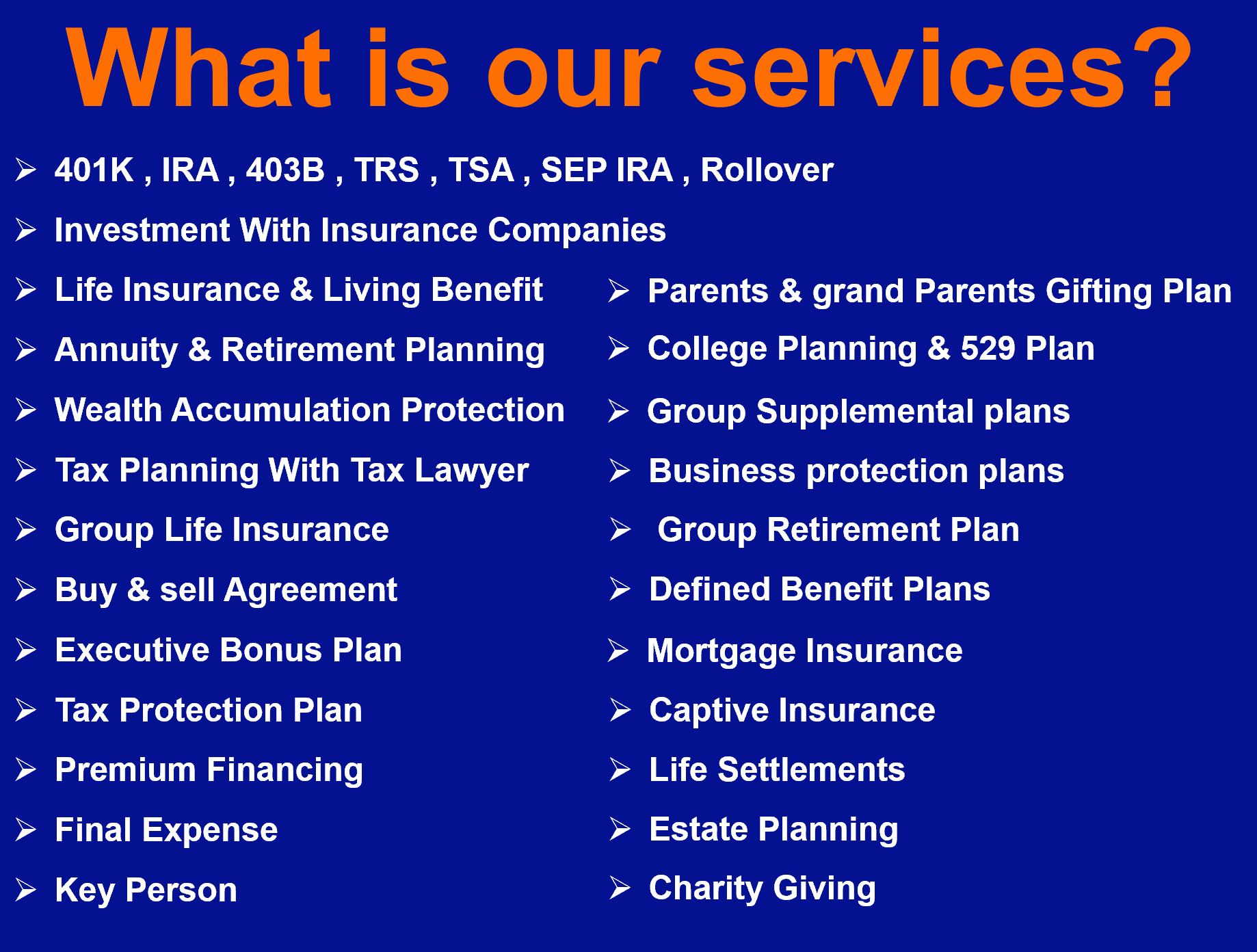 What is our services?

➢ 401K , IRA , 403B , TRS , TSA , SEP IRA , Rollover

➢ Investment With Insurance Companies

➢ Life Insurance & Living Benefit

➢ Annuity & Retirement Planning

➢ Wealth Accumulation Protection

➢ Tax Planning With Tax Lawyer

➢ Group Life Insurance

➢ Buy & sell Agreement

➢ Executive Bonus Plan

➢ Tax Protection Plan

➢ Premium Financing

➢ Final Expense

➢ Key Person

➢ Parents & grand Parents Gifting Plan

➢ College Planning & 529 Plan

➢ Group Supplemental plans

➢ Business protection plans

➢ Group Retirement Plan

➢ Defined Benefit Plans

➢ Mortgage Insurance

➢ Captive Insurance

➢ Life Settlements

➢ Estate Planning

➢ Charity Giving